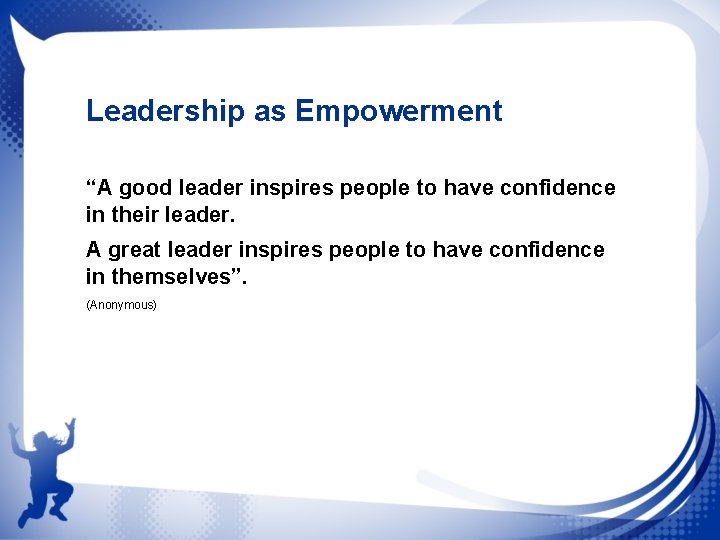 Leadership as Empowerment

“A good leader inspires people to have confidence in their leader.

A great leader inspires people to have confidence in themselves”.

(Anonymous)